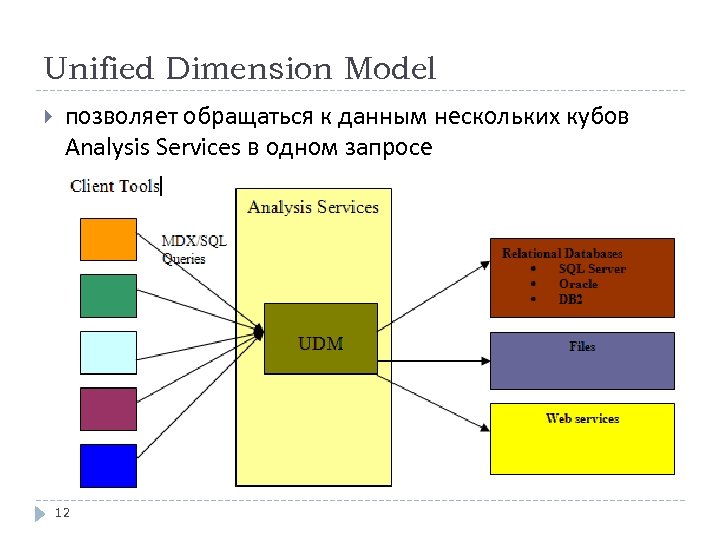 Unified Dimension Model

позволяет обращаться к данным нескольких кубов Analysis Services в одном запросе

Client Tools

MDX/SQL Queries

Analysis Services

UDM

Relational Databases
• SQL Server
• Oracle
• DB2

Files

Web services

12